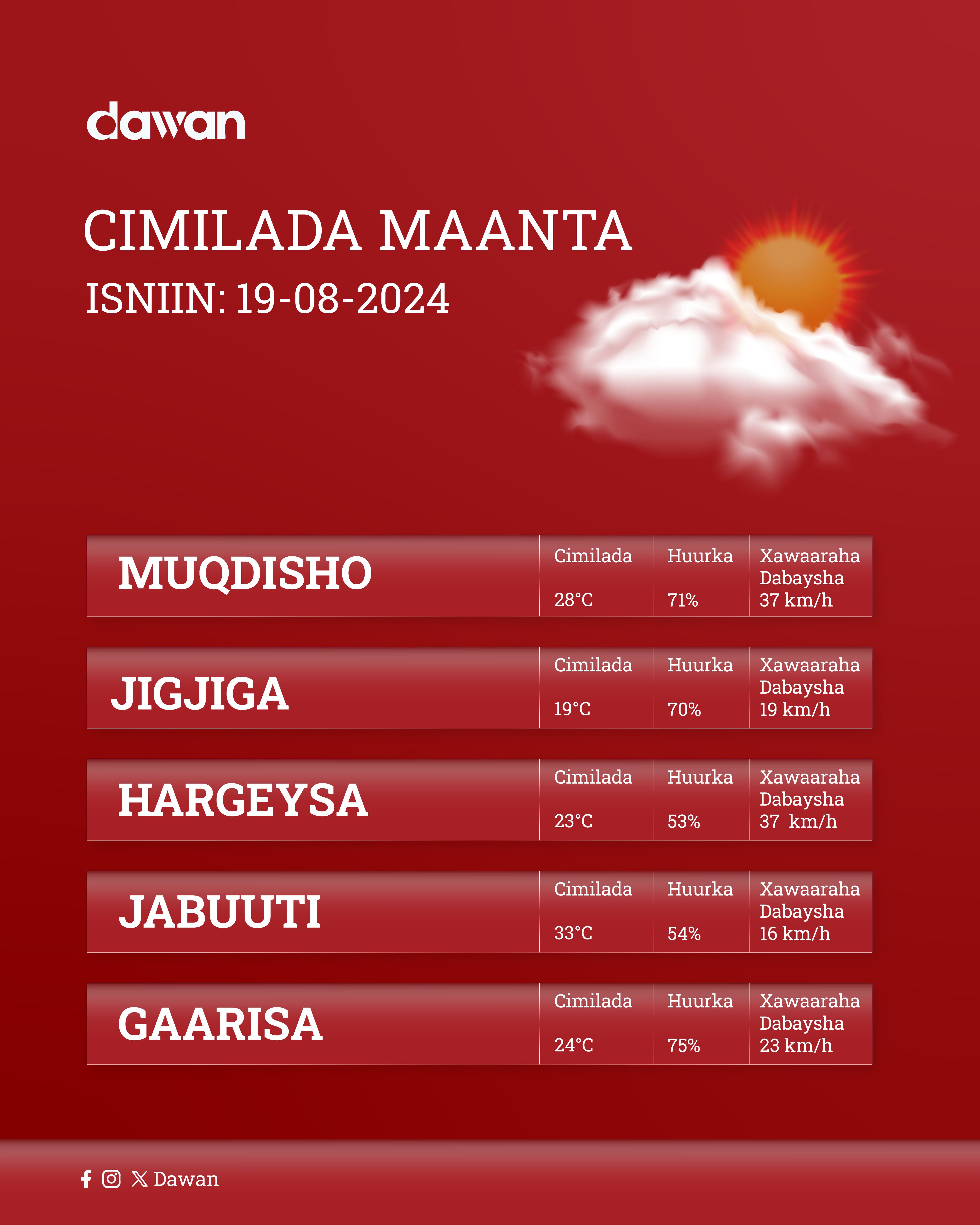 dawan

CIMILADA MAANTA

ISNIIN: 19-08-2024

MUQDISHO
Cimilada
28°C
Huurka
71%
Xawaaraha Dabaysha
37 km/h

JIGJIGA
Cimilada
19°C
Huurka
70%
Xawaaraha Dabaysha
19 km/h

HARGEYSA
Cimilada
23°C
Huurka
53%
Xawaaraha Dabaysha
37 km/h

JABUUTI
Cimilada
33°C
Huurka
54%
Xawaaraha Dabaysha
16 km/h

GAARISA
Cimilada
24°C
Huurka
75%
Xawaaraha Dabaysha
23 km/h

Dawan